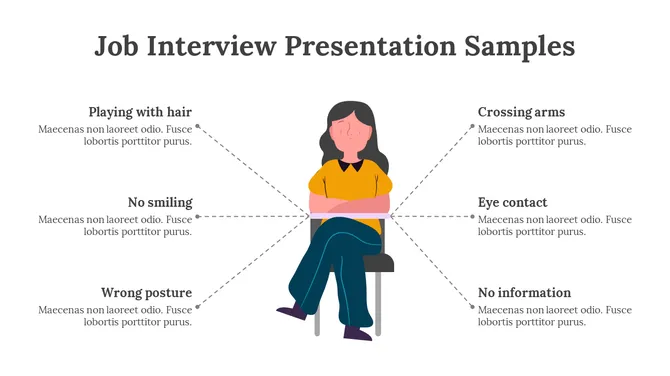 Job Interview Presentation Samples

Playing with hair
Maecenas non laoreet odio. Fusce lobortis porttitor purus.

No smiling
Maecenas non laoreet odio. Fusce lobortis porttitor purus.

Wrong posture
Maecenas non laoreet odio. Fusce lobortis porttitor purus.

Crossing arms
Maecenas non laoreet odio. Fusce lobortis porttitor purus.

Eye contact
Maecenas non laoreet odio. Fusce lobortis porttitor purus.

No information
Maecenas non laoreet odio. Fusce lobortis porttitor purus.